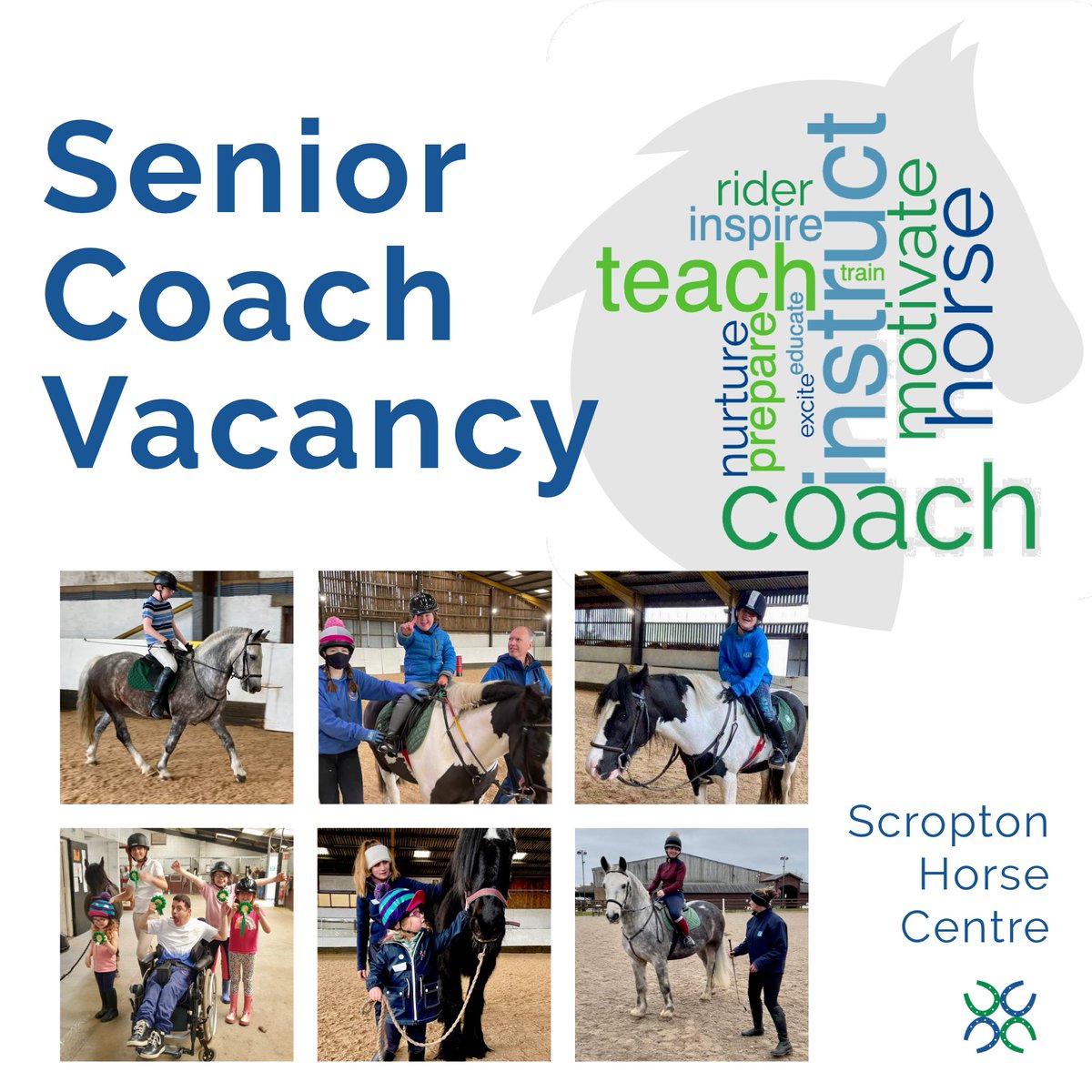 Senior Coach Vacancy

rider
inspire
teach
train
instruct
motivate
horse
nurture
prepare
excite
educate
coach

Scropton Horse Centre